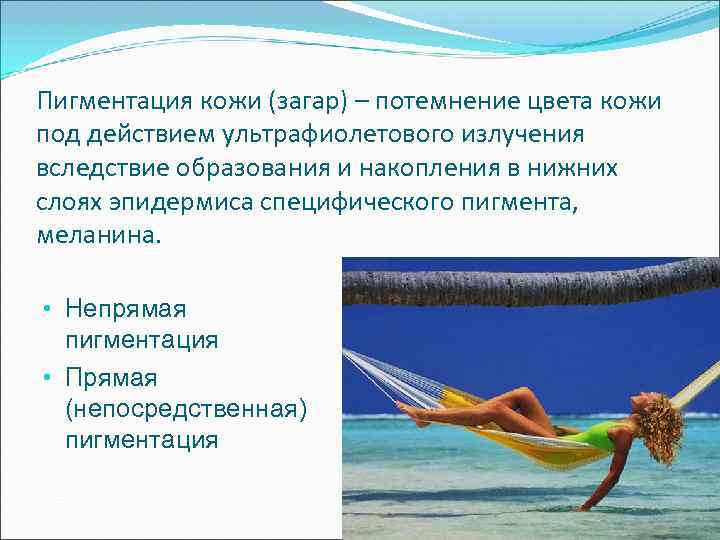 Пигментация кожи (загар) – потемнение цвета кожи под действием ультрафиолетового излучения вследствие образования и накопления в нижних слоях эпидермиса специфического пигмента, меланина.

• Непрямая пигментация
• Прямая (непосредственная) пигментация